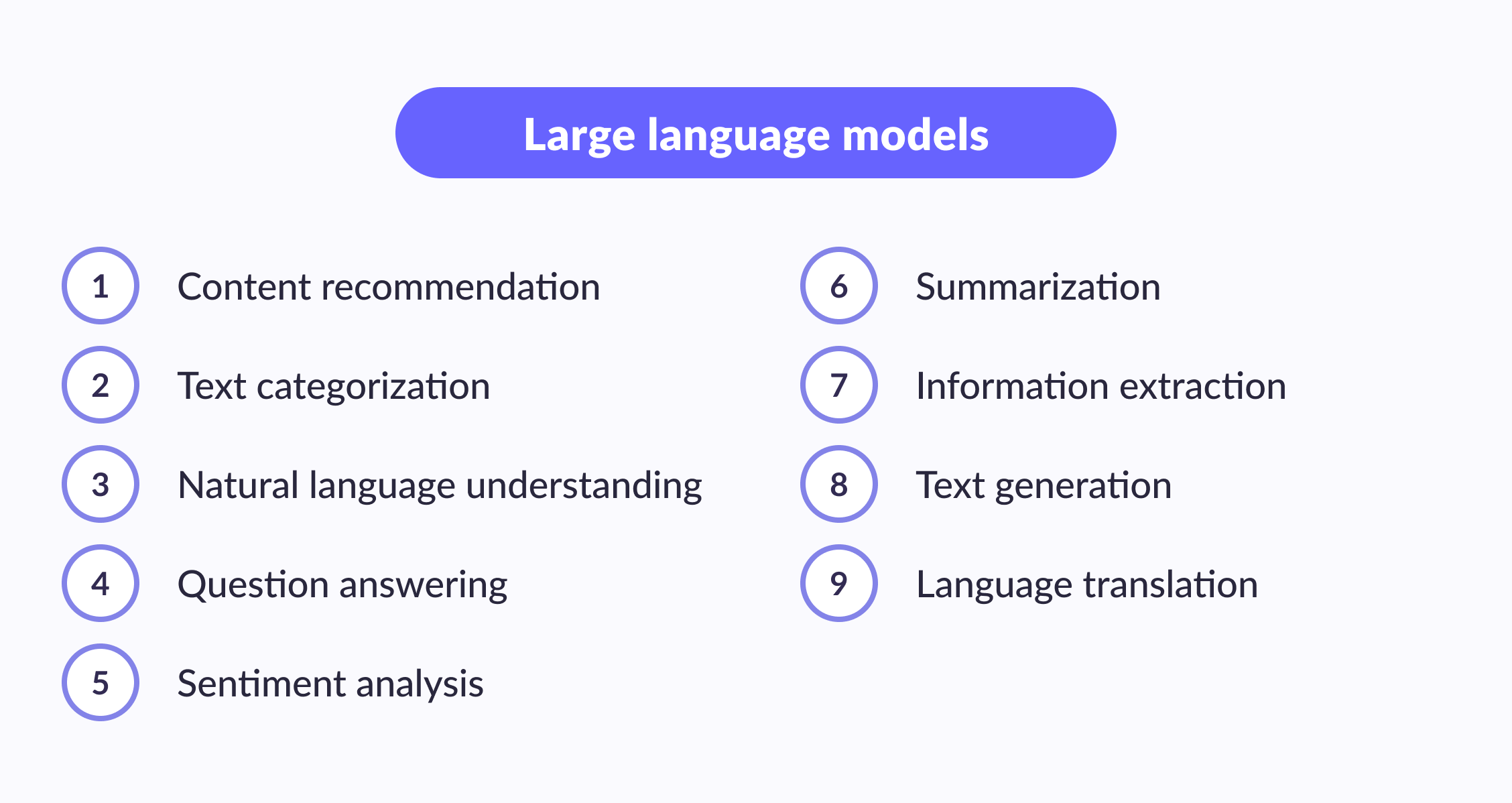 Large language models

1 Content recommendation

2 Text categorization

3 Natural language understanding

4 Question answering

5 Sentiment analysis

6 Summarization

7 Information extraction

8 Text generation

9 Language translation